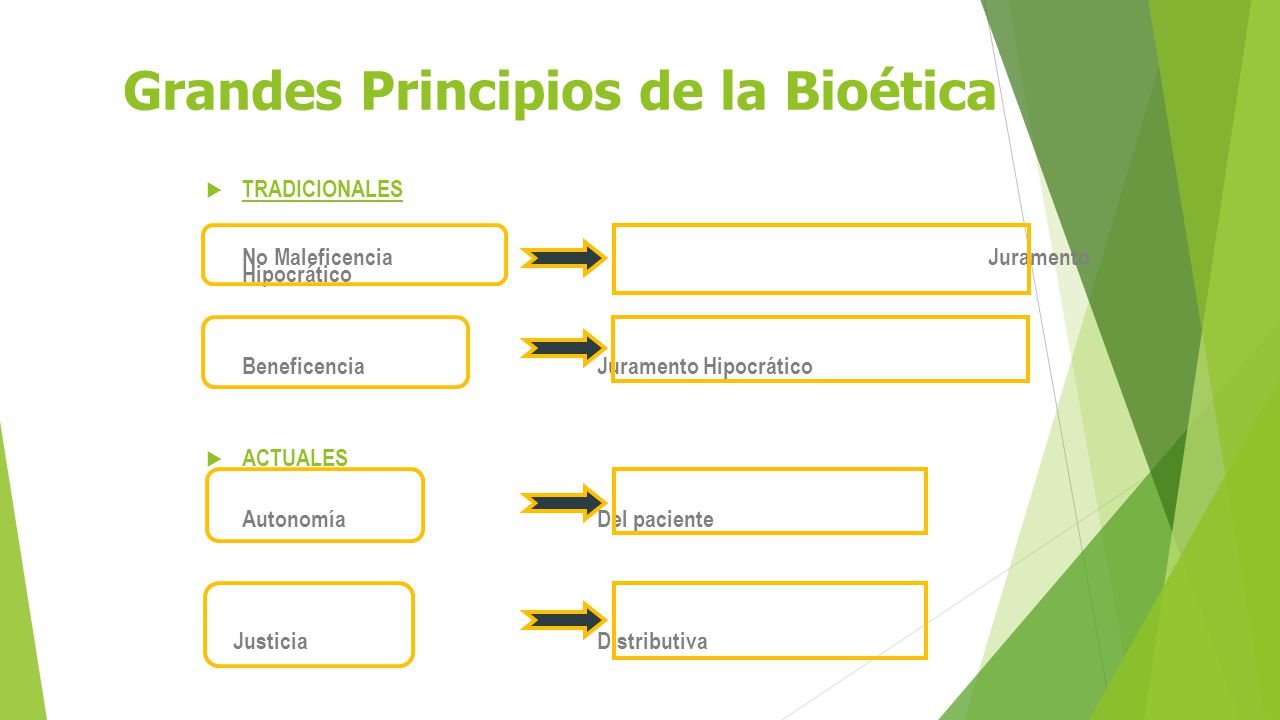 Grandes Principios de la Bioética

TRADICIONALES

No Maleficencia Juramento Hipocrático

Beneficencia Juramento Hipocrático

ACTUALES

Autonomía Del paciente

Justicia Distributiva